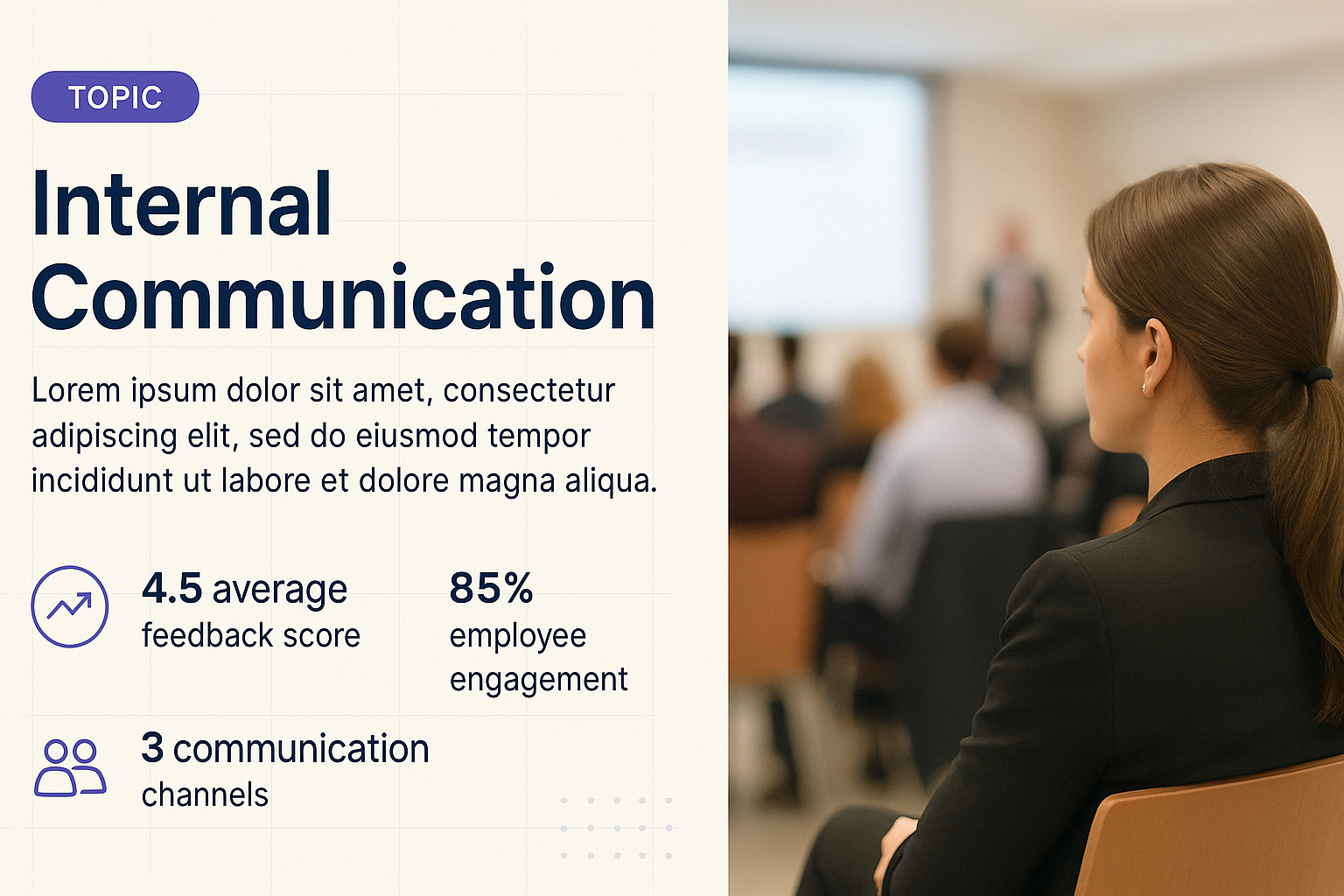 TOPIC

Internal Communication

Lorem ipsum dolor sit amet, consectetur adipiscing elit, sed do eiusmod tempor incididunt ut labore et dolore magna aliqua.

4.5 average feedback score

85% employee engagement

3 communication channels